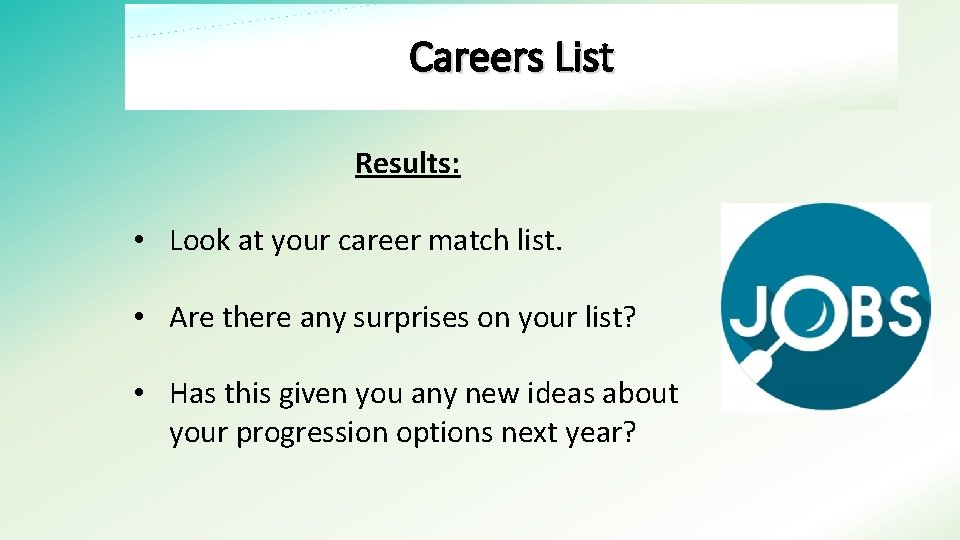 Careers List

Results:

• Look at your career match list.

• Are there any surprises on your list?

• Has this given you any new ideas about your progression options next year?

JOBS